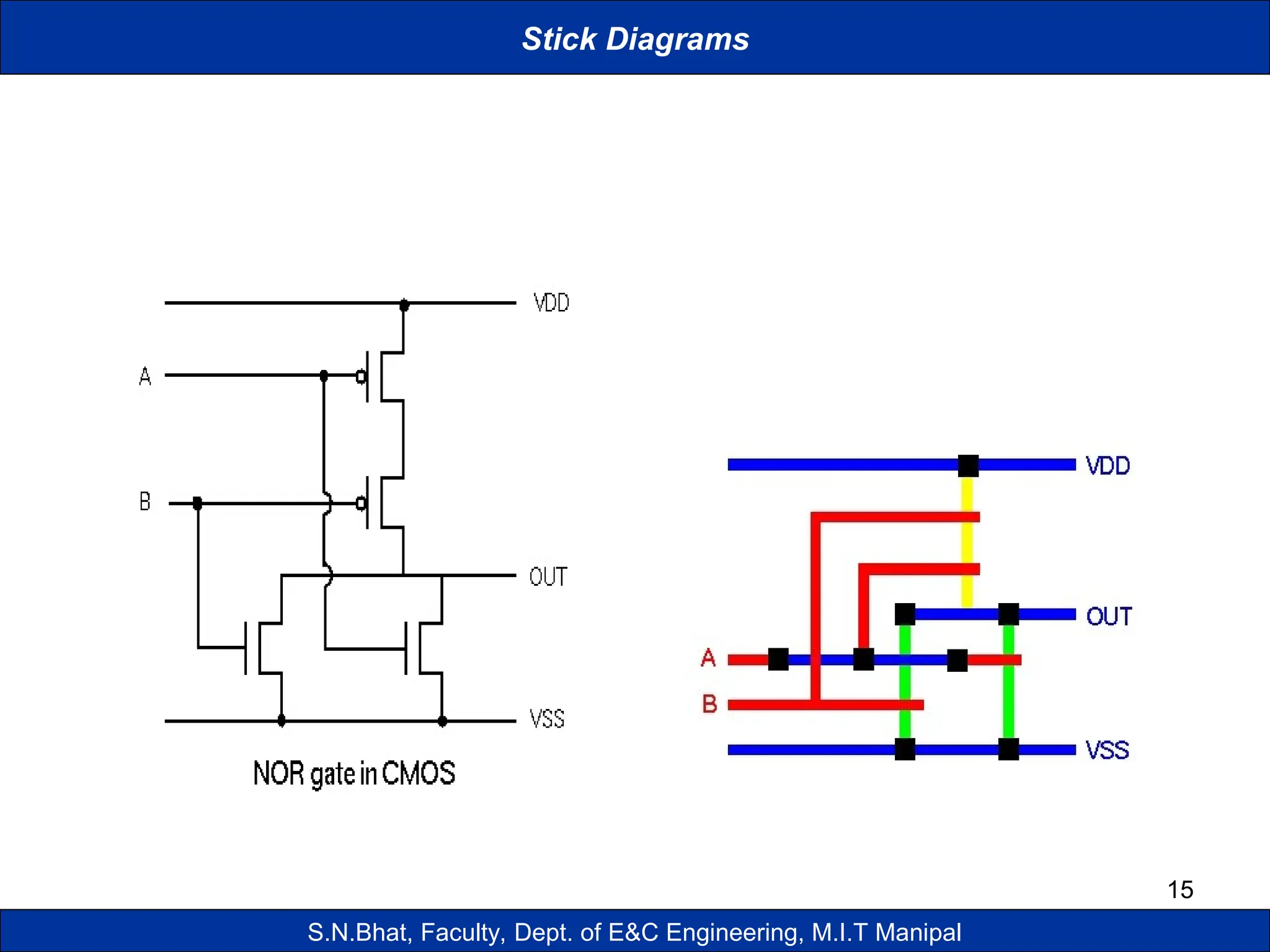 Stick Diagrams

VDD

A

B

OUT

VSS

NOR gate in CMOS

VDD

OUT

A

B

VSS

15

S.N.Bhat, Faculty, Dept. of E&C Engineering, M.I.T Manipal